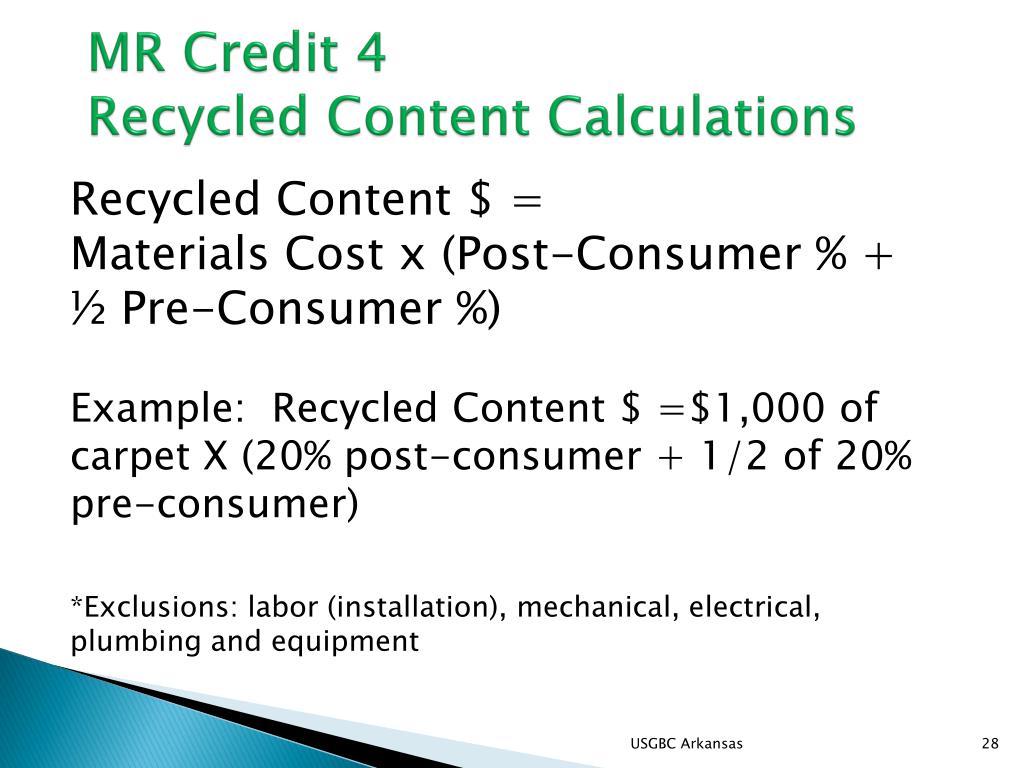 MR Credit 4
Recycled Content Calculations

Recycled Content \$ =
Materials Cost x (Post-Consumer % + ½ Pre-Consumer %)

Example: Recycled Content \$ =\$1,000 of carpet X (20% post-consumer + 1/2 of 20% pre-consumer)

*Exclusions: labor (installation), mechanical, electrical, plumbing and equipment

USGBC Arkansas

28